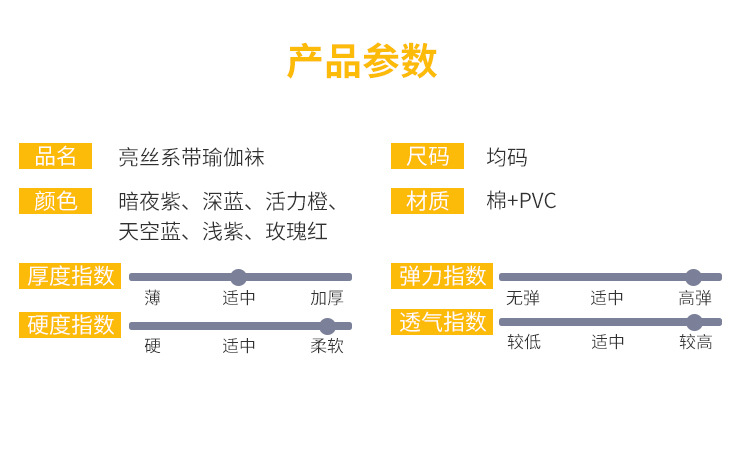 产品参数

品名 亮丝系带瑜伽袜

颜色 暗夜紫、深蓝、活力橙、天空蓝、浅紫、玫瑰红

厚度指数
薄 适中 加厚

硬度指数
硬 适中 柔软

尺码 均码

材质 棉+PVC

弹力指数
无弹 适中 高弹

透气指数
较低 适中 较高